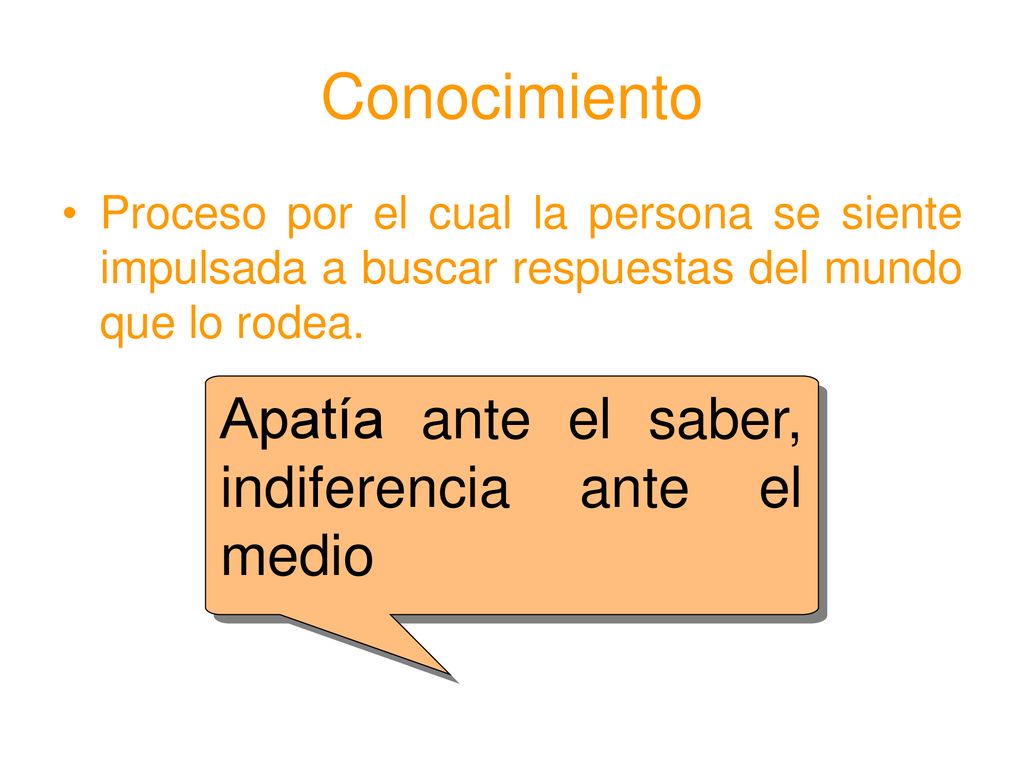 Conocimiento

• Proceso por el cual la persona se siente impulsada a buscar respuestas del mundo que lo rodea.

Apatía ante el saber, indiferencia ante el medio